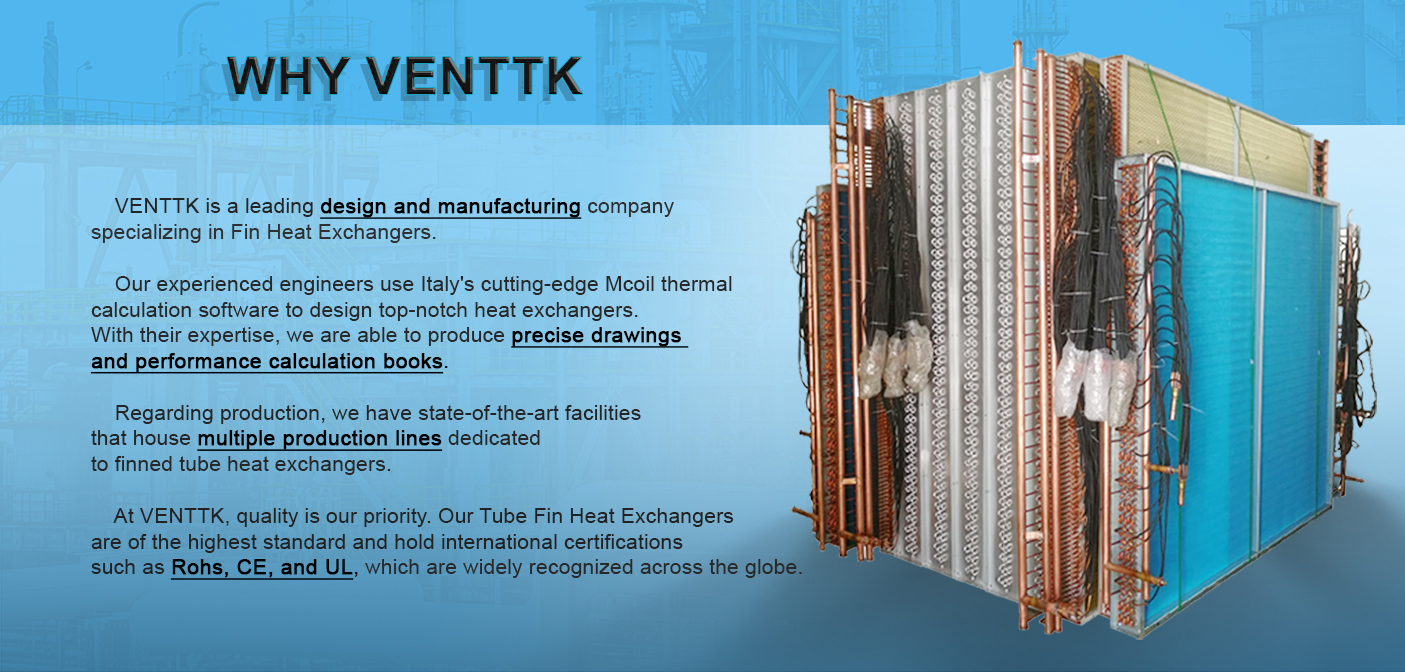 WHY VENTTK

VENTTK is a leading design and manufacturing company specializing in Fin Heat Exchangers.

Our experienced engineers use Italy's cutting-edge Mcoil thermal calculation software to design top-notch heat exchangers. With their expertise, we are able to produce precise drawings and performance calculation books.

Regarding production, we have state-of-the-art facilities that house multiple production lines dedicated to finned tube heat exchangers.

At VENTTK, quality is our priority. Our Tube Fin Heat Exchangers are of the highest standard and hold international certifications such as Rohs, CE, and UL, which are widely recognized across the globe.